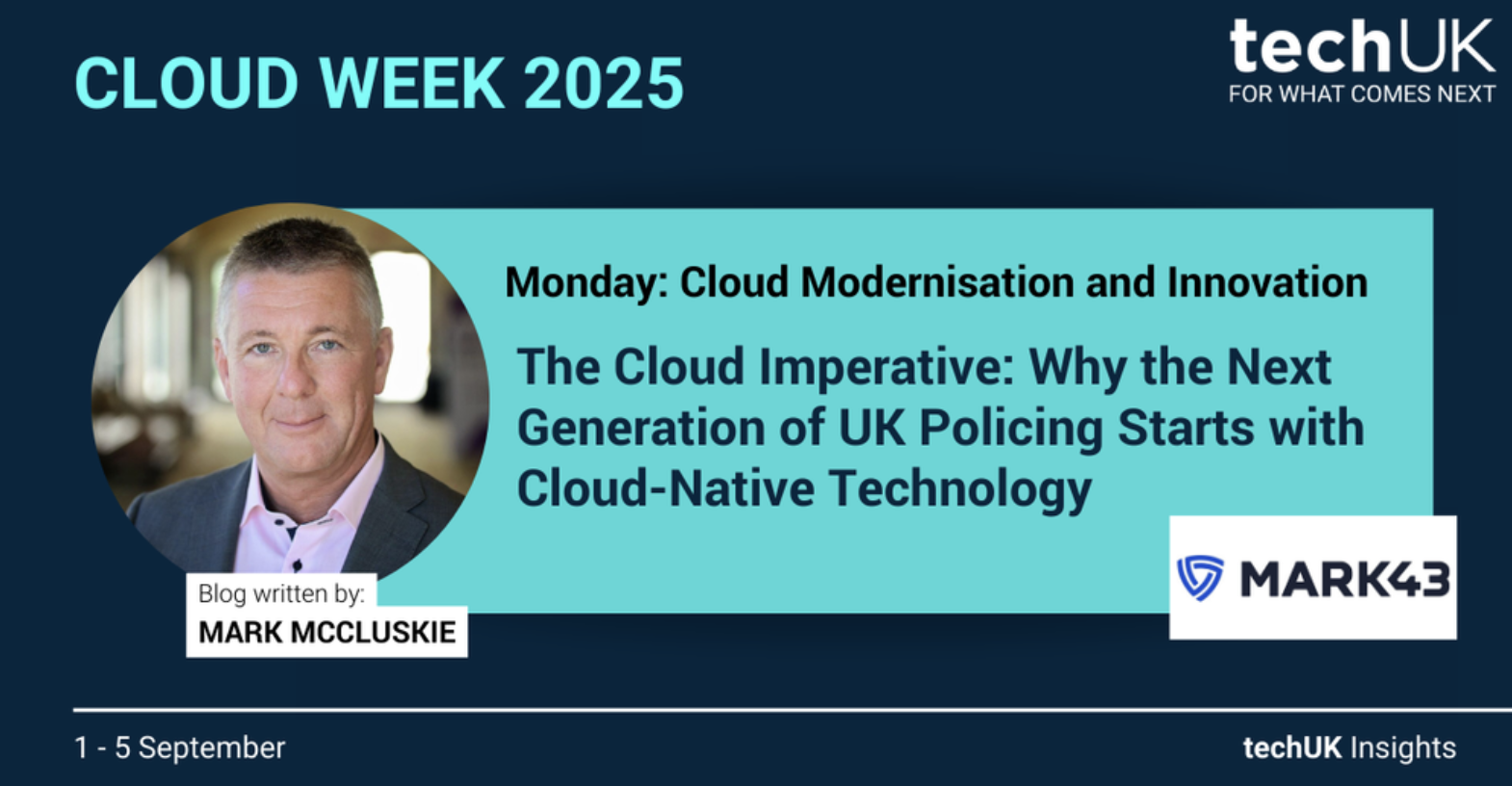 CLOUD WEEK 2025

techUK
FOR WHAT COMES NEXT

Monday: Cloud Modernisation and Innovation

The Cloud Imperative: Why the Next Generation of UK Policing Starts with Cloud-Native Technology

Blog written by:
MARK MCCLUSKIE

MARK43

1 - 5 September

techUK Insights